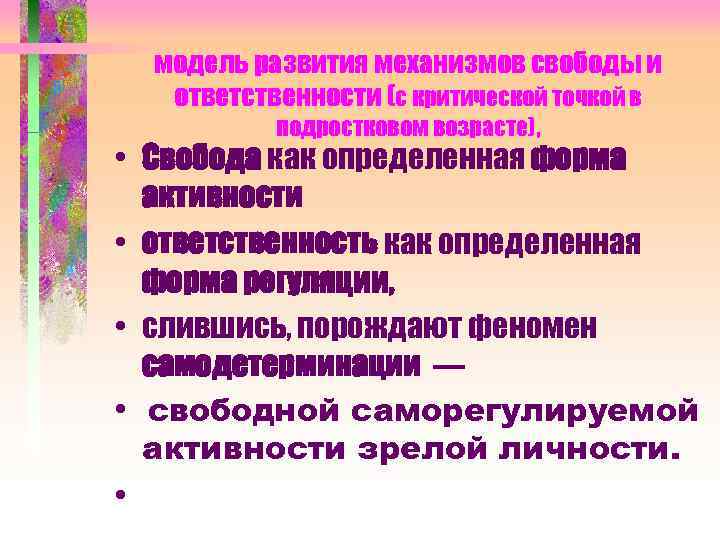 модель развития механизмов свободы и ответственности (с критической точкой в подростковом возрасте),

• Свобода как определенная форма активности
• ответственность как определенная форма регуляции,
• слившись, порождают феномен самодетерминации —
• свободной саморегулируемой активности зрелой личности.
•